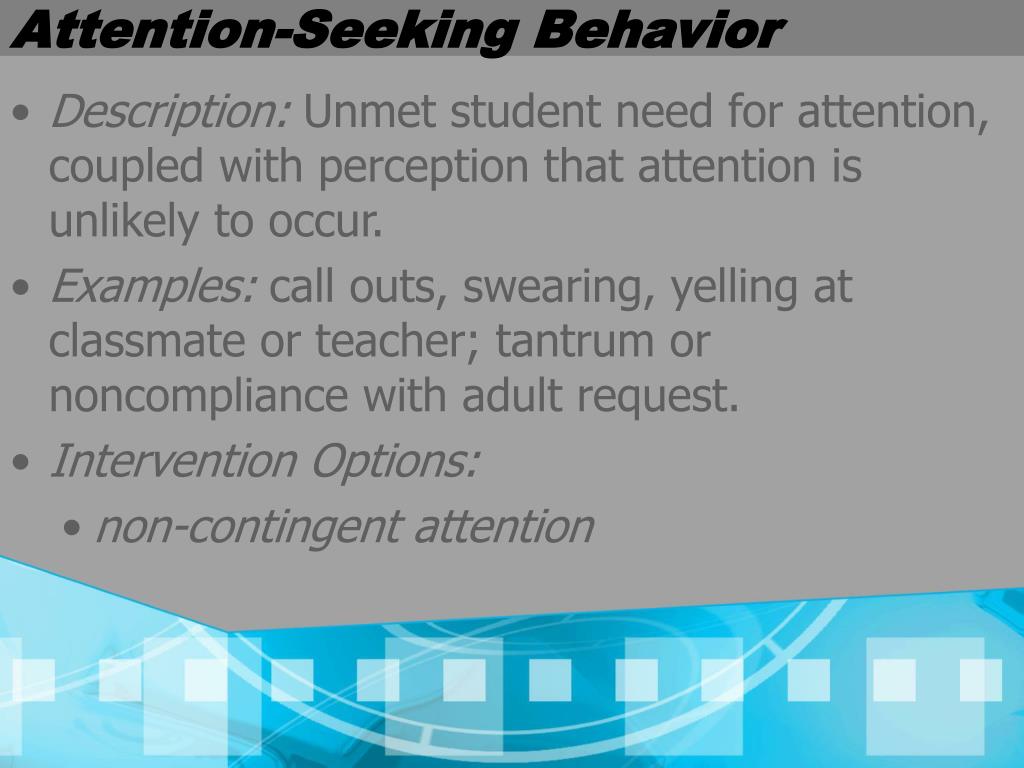 Attention-Seeking Behavior

• Description: Unmet student need for attention, coupled with perception that attention is unlikely to occur.

• Examples: call outs, swearing, yelling at classmate or teacher; tantrum or noncompliance with adult request.

• Intervention Options:

• non-contingent attention